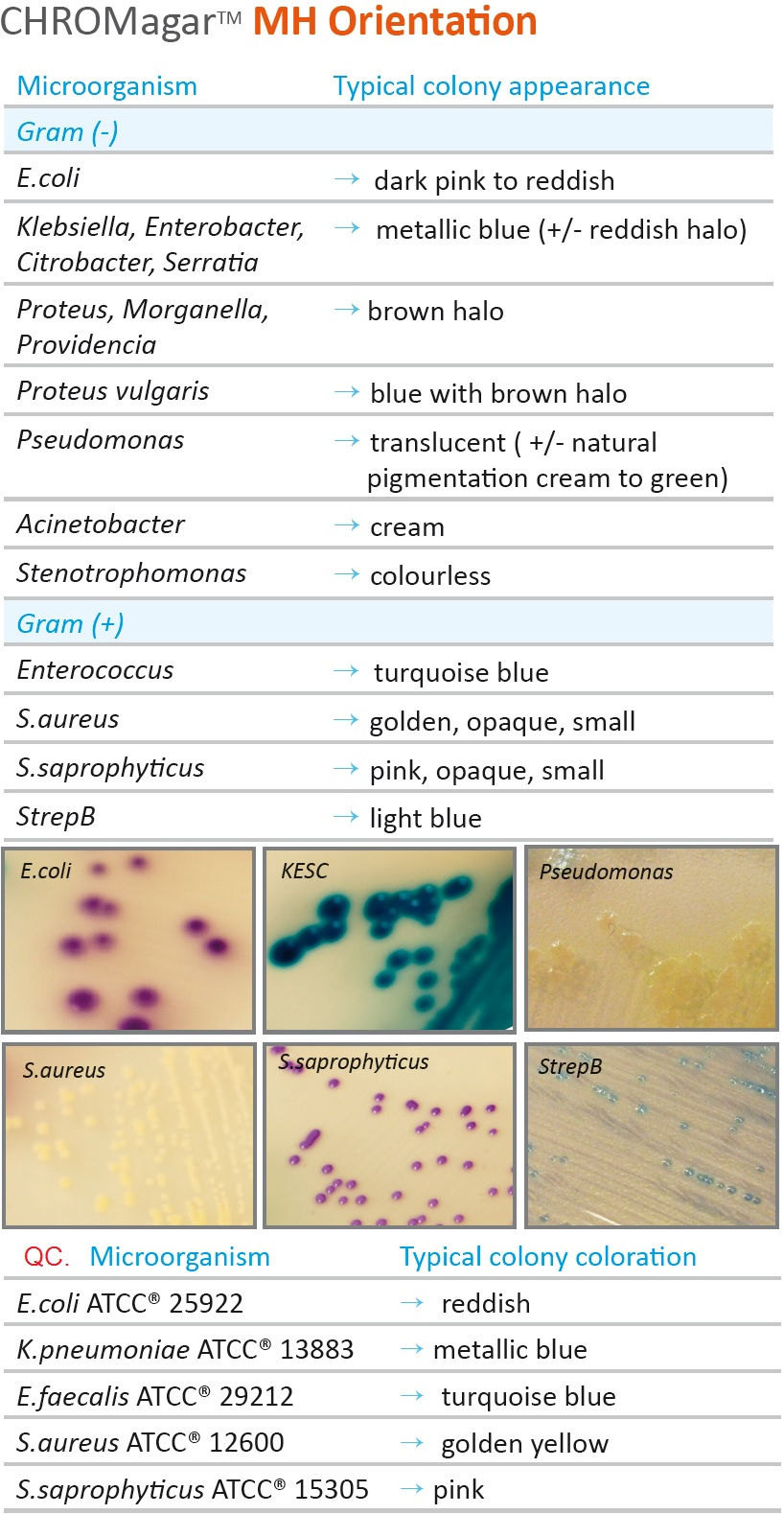 CHROMagar™ MH Orientation

| Microorganism | Typical colony appearance |
|---|---|
| Gram (-) | |
| E.coli | → dark pink to reddish |
| Klebsiella, Enterobacter, Citrobacter, Serratia | → metallic blue (+/- reddish halo) |
| Proteus, Morganella, Providencia | → brown halo |
| Proteus vulgaris | → blue with brown halo |
| Pseudomonas | → translucent ( +/- natural pigmentation cream to green) |
| Acinetobacter | → cream |
| Stenotrophomonas | → colourless |
| Gram (+) | |
| Enterococcus | → turquoise blue |
| S.aureus | → golden, opaque, small |
| S.saprophyticus | → pink, opaque, small |
| StrepB | → light blue |

E.coli

KESC

Pseudomonas

S.aureus

S.saprophyticus

StrepB

| QC. Microorganism | Typical colony coloration |
|---|---|
| E.coli ATCC® 25922 | → reddish |
| K.pneumoniae ATCC® 13883 | → metallic blue |
| E.faecalis ATCC® 29212 | → turquoise blue |
| S.aureus ATCC® 12600 | → golden yellow |
| S.saprophyticus ATCC® 15305 | → pink |